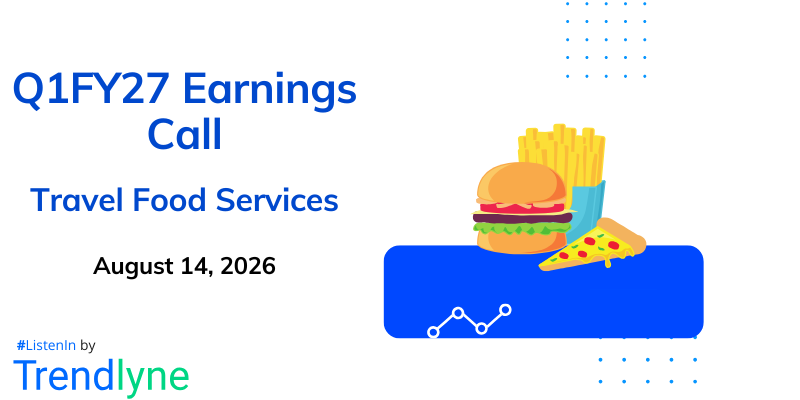 Q1FY27 Earnings Call

Travel Food Services

August 14, 2026

#ListenIn by

Trendlyne